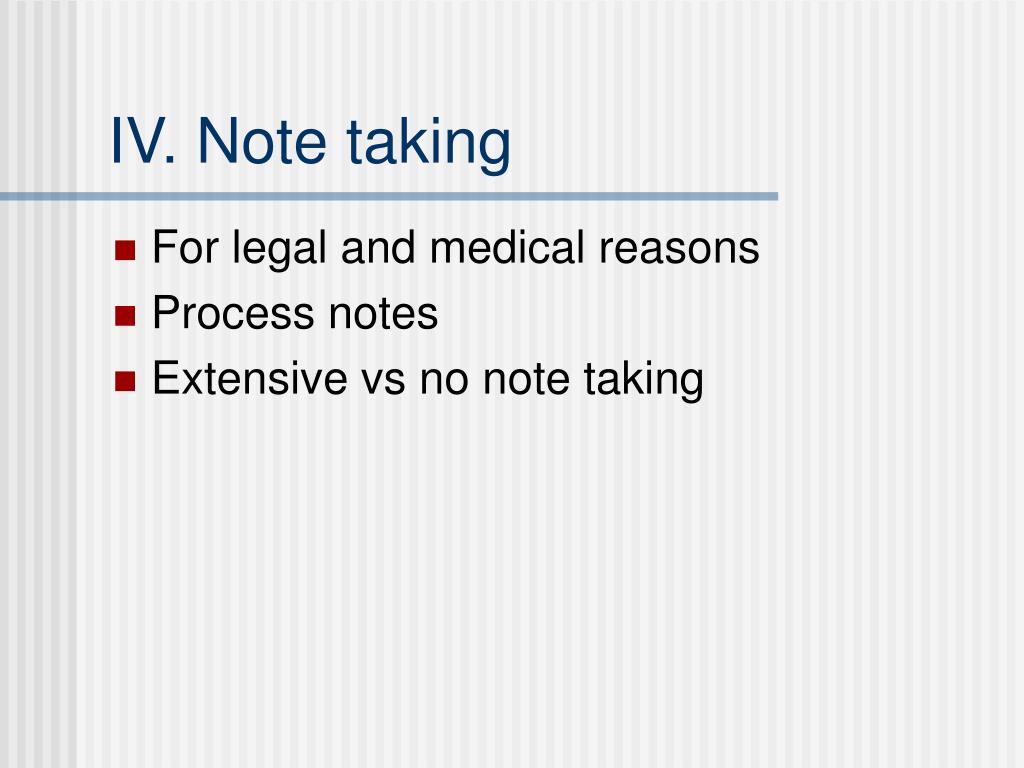 IV. Note taking

- For legal and medical reasons
- Process notes
- Extensive vs no note taking